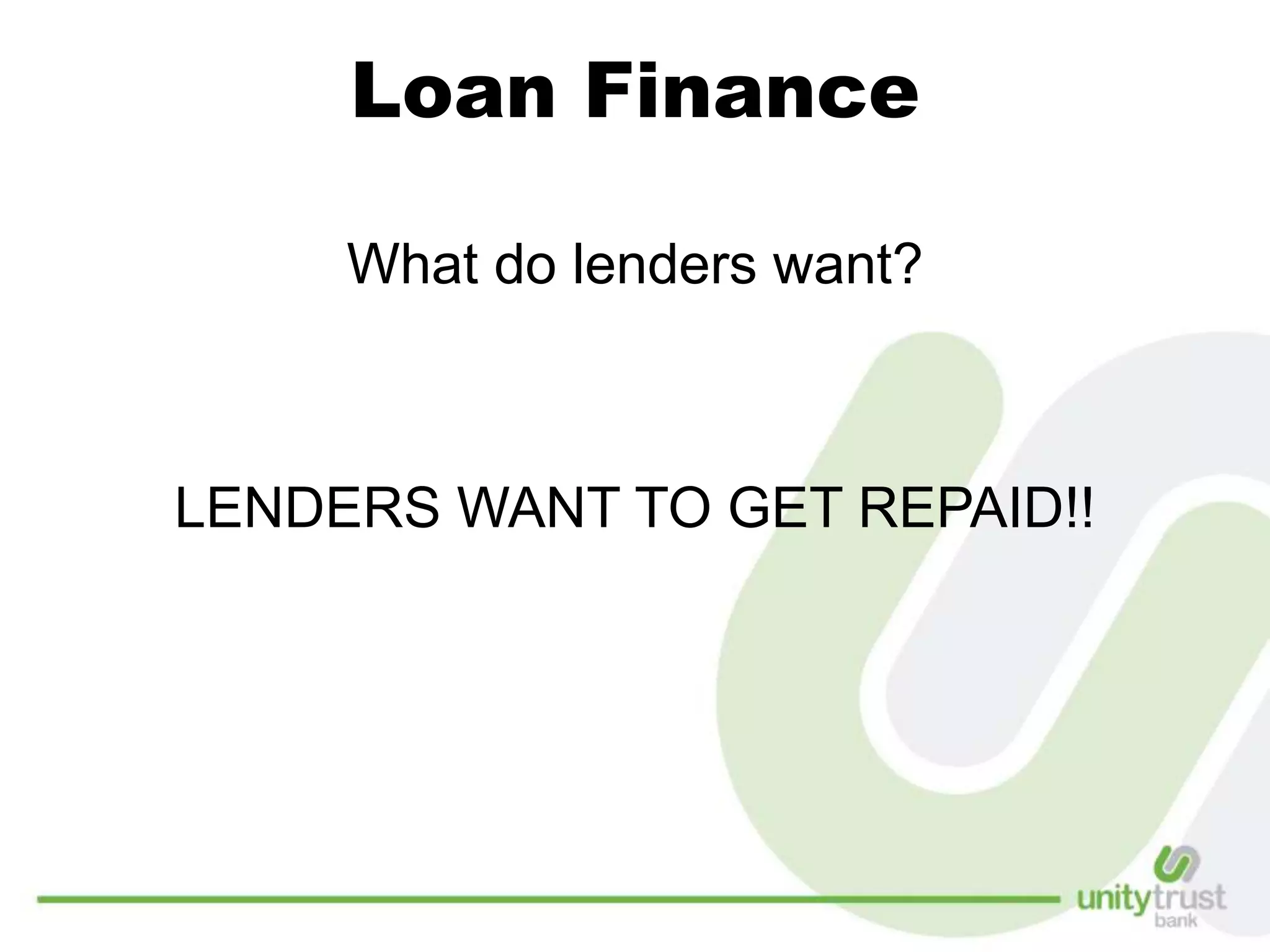 Loan Finance

What do lenders want?

LENDERS WANT TO GET REPAID!!

unitytrust bank